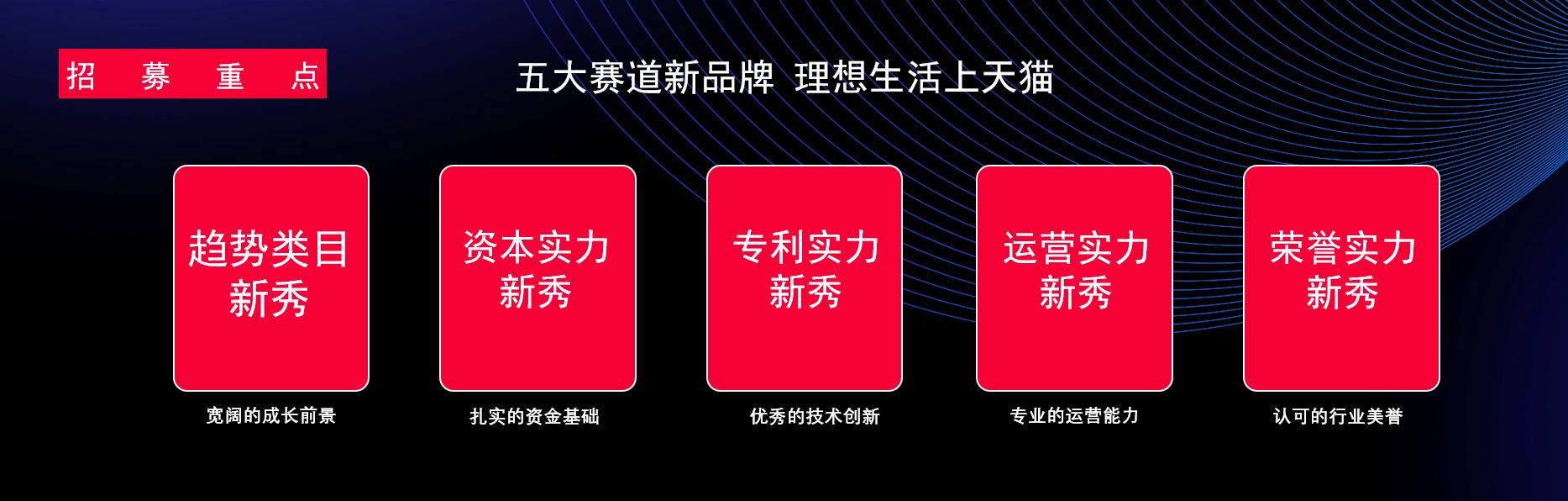 招 募 重 点

五大赛道新品牌 理想生活上天猫

趋势类目新秀

宽阔的成长前景

资本实力新秀

扎实的资金基础

专利实力新秀

优秀的技术创新

运营实力新秀

专业的运营能力

荣誉实力新秀

认可的行业美誉